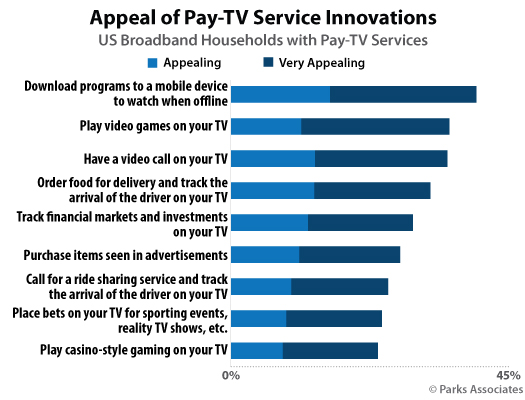 Appeal of Pay-TV Service Innovations
US Broadband Households with Pay-TV Services

Appealing
Very Appealing

Download programs to a mobile device to watch when offline
Play video games on your TV
Have a video call on your TV
Order food for delivery and track the arrival of the driver on your TV
Track financial markets and investments on your TV
Purchase items seen in advertisements
Call for a ride sharing service and track the arrival of the driver on your TV
Place bets on your TV for sporting events, reality TV shows, etc.
Play casino-style gaming on your TV

0%
45%

© Parks Associates